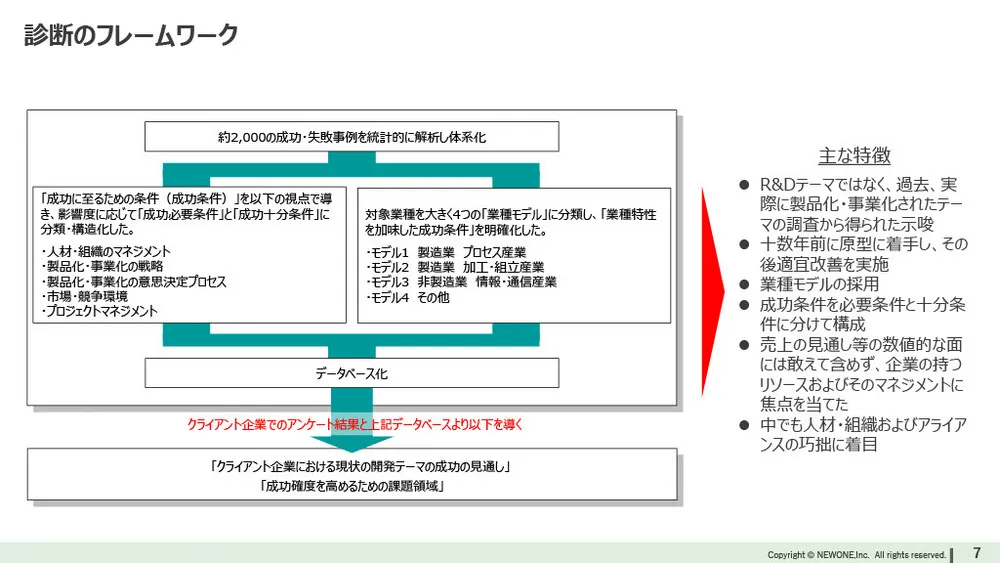 診断のフレームワーク

約2,000の成功・失敗事例を統計的に解析し体系化

「成功に至るための条件（成功条件）」を以下の視点で導き、影響度に応じて「成功必要条件」と「成功十分条件」に分類・構造化した。

・人材・組織のマネジメント
・製品化・事業化の戦略
・製品化・事業化の意思決定プロセス
・市場・競争環境
・プロジェクトマネジメント

対象業種を大きく4つの「業種モデル」に分類し、「業種特性を加味した成功条件」を明確化した。

・モデル1 製造業 プロセス産業
・モデル2 製造業 加工・組立産業
・モデル3 非製造業 情報・通信産業
・モデル4 その他

データベース化

クライアント企業でのアンケート結果と上記データベースより以下を導く

「クライアント企業における現状の開発テーマの成功の見通し」
「成功確度を高めるための課題領域」

主な特徴

● R&Dテーマではなく、過去、実際に製品化・事業化されたテーマの調査から得られた示唆
● 十数年前に原型に着手し、その後適宜改善を実施
● 業種モデルの採用
● 成功条件を必要条件と十分条件に分けて構成
● 売上の見通し等の数値的な面には敢えて含めず、企業の持つリソースおよびそのマネジメントに焦点を当てた
● 中でも人材・組織およびアライアンスの巧拙に着目

Copyright © NEWONE,Inc. All rights reserved. 7